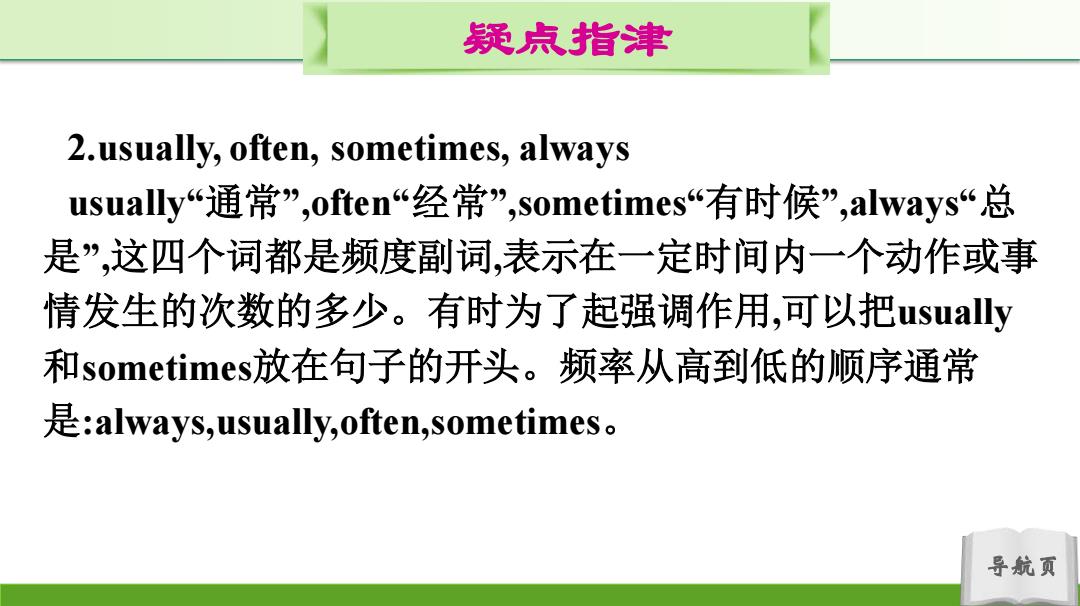 疑点指津

2.usually, often, sometimes, always

usually“通常”,often“经常”,sometimes“有时候”,always“总是”,这四个词都是频度副词,表示在一定时间内一个动作或事情发生的次数的多少。有时为了起强调作用,可以把usually和sometimes放在句子的开头。频率从高到低的顺序通常是:always,usually,often,sometimes。

导航页